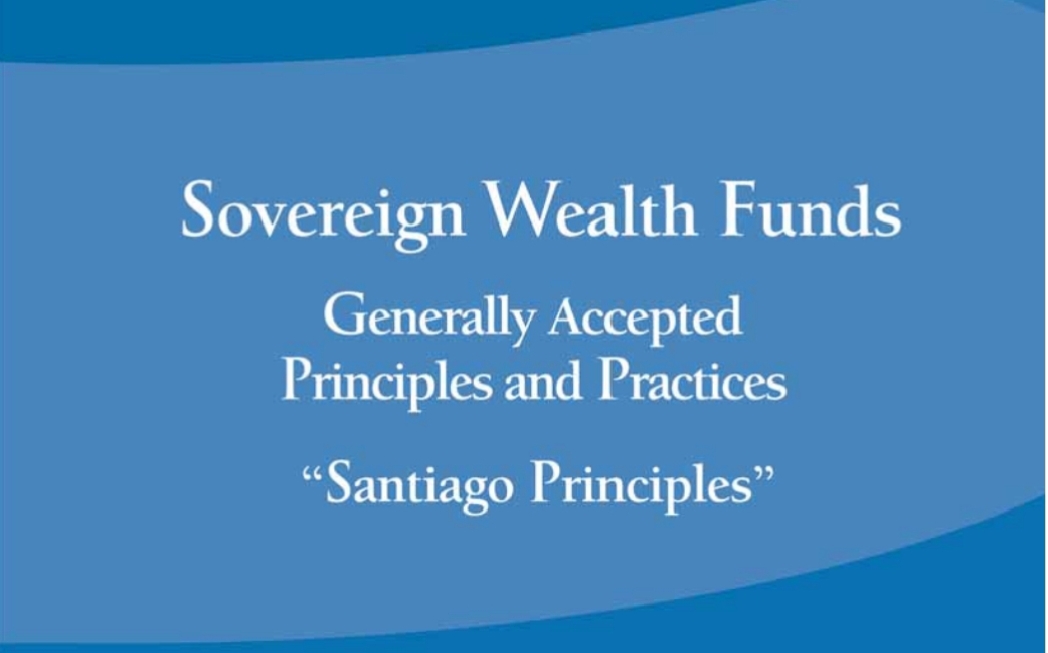 Sovereign Wealth Funds

Generally Accepted Principles and Practices

“Santiago Principles”